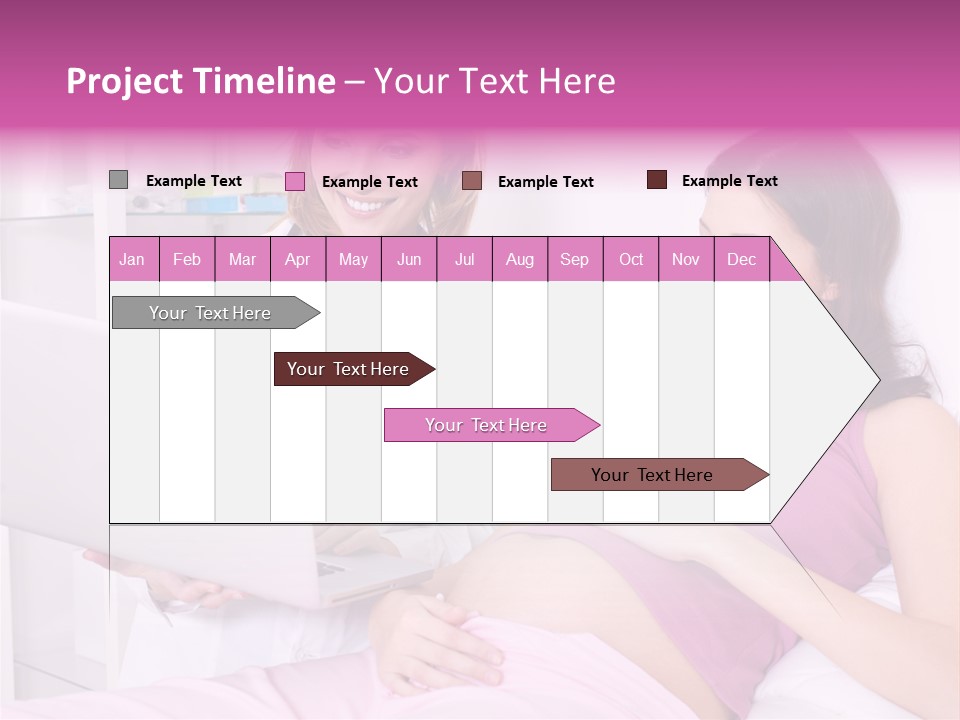 Project Timeline – Your Text Here

Example Text Example Text Example Text Example Text

| Jan | Feb | Mar | Apr | May | Jun | Jul | Aug | Sep | Oct | Nov | Dec |
|---|---|---|---|---|---|---|---|---|---|---|---|

Your Text Here

Your Text Here

Your Text Here

Your Text Here